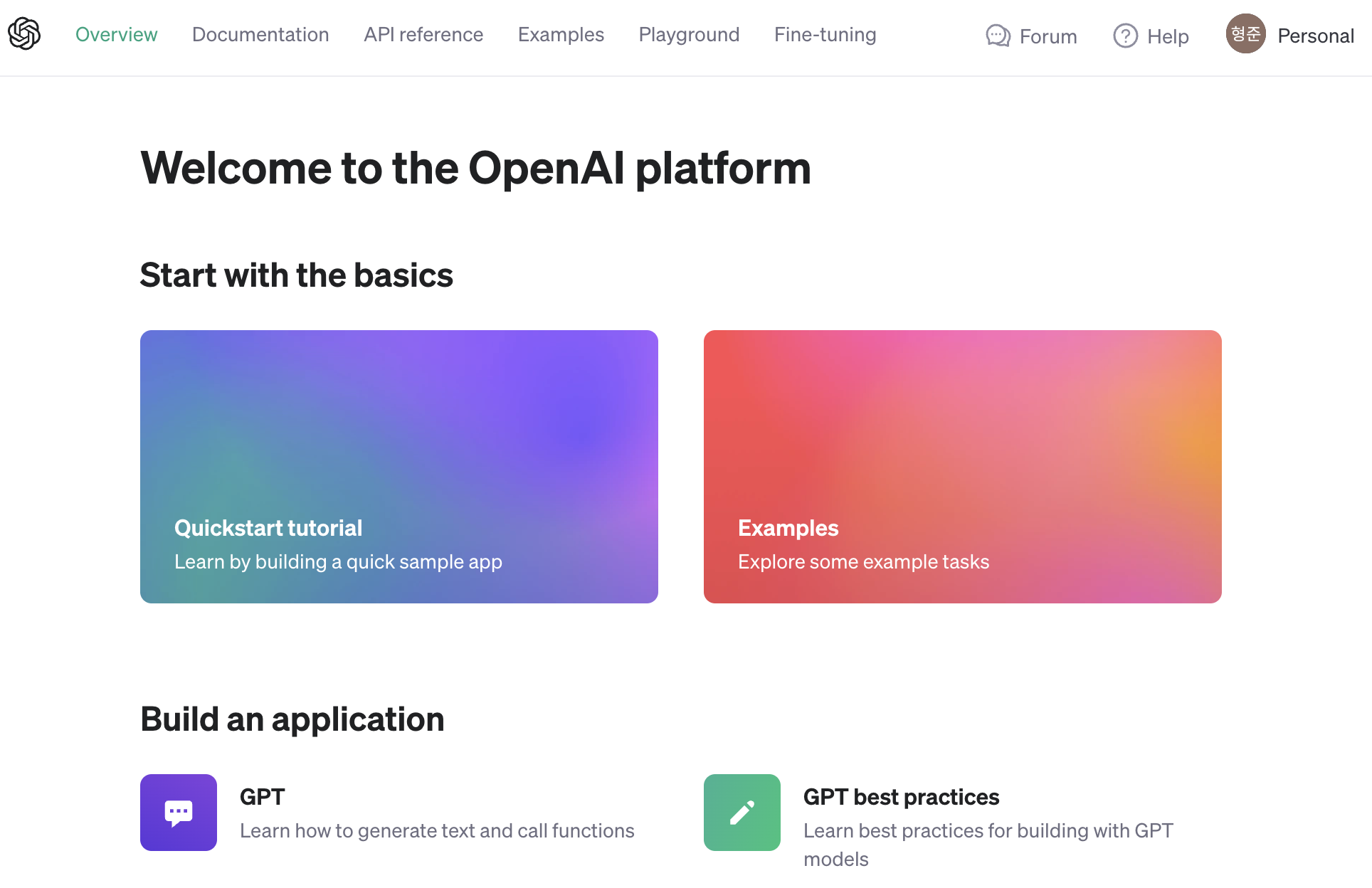 Overview Documentation API reference Examples Playground Fine-tuning Forum Help 형준 Personal

Welcome to the OpenAI platform

Start with the basics

Quickstart tutorial
Learn by building a quick sample app

Examples
Explore some example tasks

Build an application

GPT
Learn how to generate text and call functions

GPT best practices
Learn best practices for building with GPT models